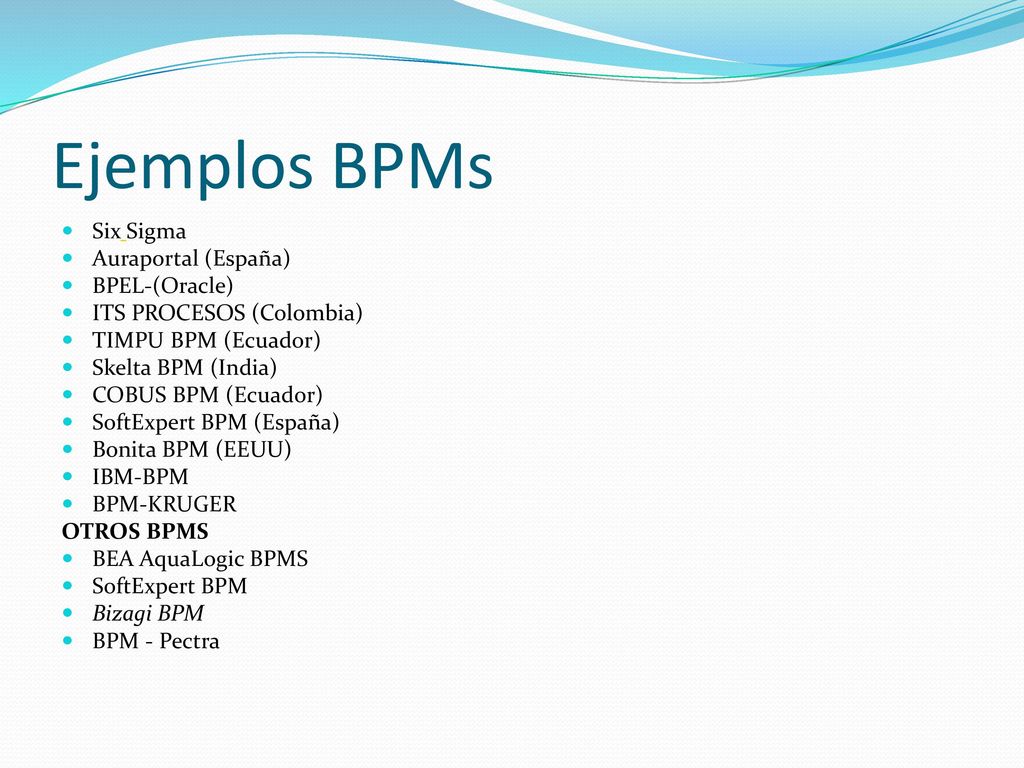 Ejemplos BPMs

- Six Sigma
- Auraportal (España)
- BPEL-(Oracle)
- ITS PROCESOS (Colombia)
- TIMPU BPM (Ecuador)
- Skelta BPM (India)
- COBUS BPM (Ecuador)
- SoftExpert BPM (España)
- Bonita BPM (EEUU)
- IBM-BPM
- BPM-KRUGER

OTROS BPMS

- BEA AquaLogic BPMS
- SoftExpert BPM
- Bizagi BPM
- BPM - Pectra